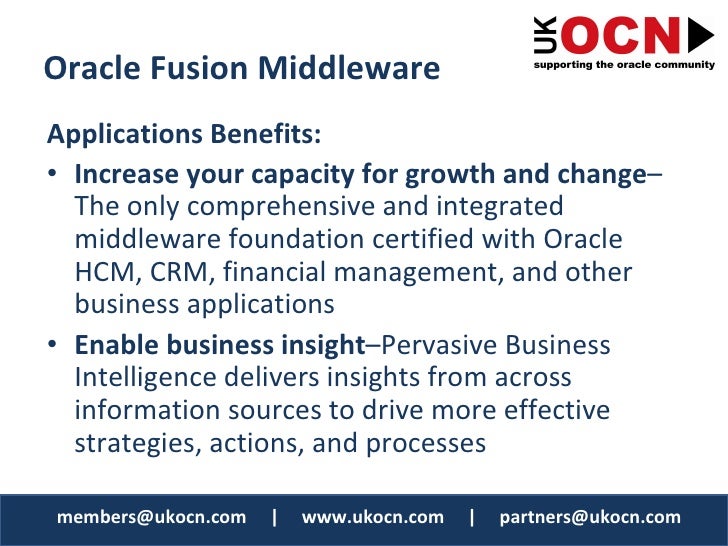 UK OCN
supporting the oracle community

Oracle Fusion Middleware

Applications Benefits:

• Increase your capacity for growth and change– The only comprehensive and integrated middleware foundation certified with Oracle HCM, CRM, financial management, and other business applications

• Enable business insight–Pervasive Business Intelligence delivers insights from across information sources to drive more effective strategies, actions, and processes

members@ukocn.com | www.ukocn.com | partners@ukocn.com